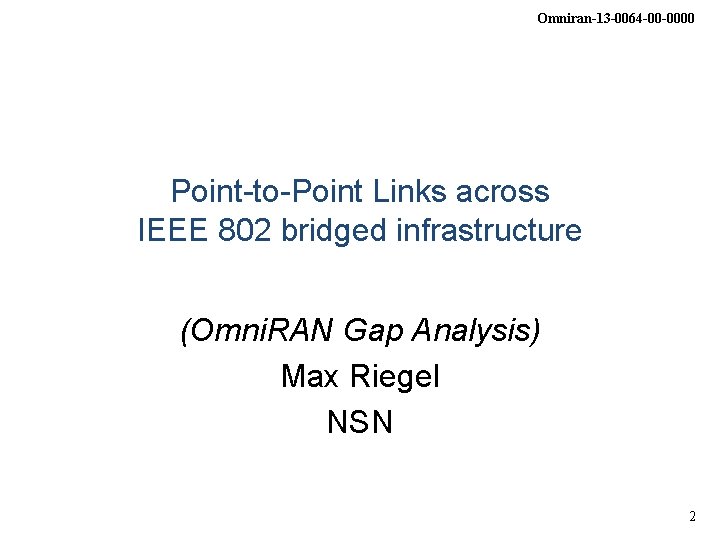 Omniran-13-0064-00-0000

Point-to-Point Links across IEEE 802 bridged infrastructure

(OmniRAN Gap Analysis)

Max Riegel

NSN

2